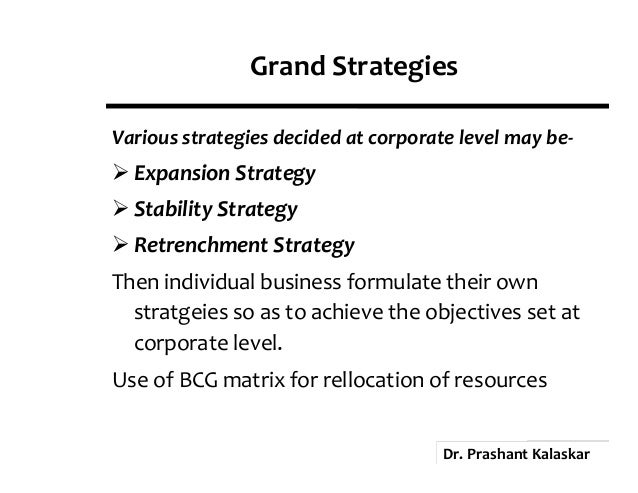 Grand Strategies

Various strategies decided at corporate level may be-

➢ Expansion Strategy

➢ Stability Strategy

➢ Retrenchment Strategy

Then individual business formulate their own stratgeies so as to achieve the objectives set at corporate level.

Use of BCG matrix for rellocation of resources

Dr. Prashant Kalaskar